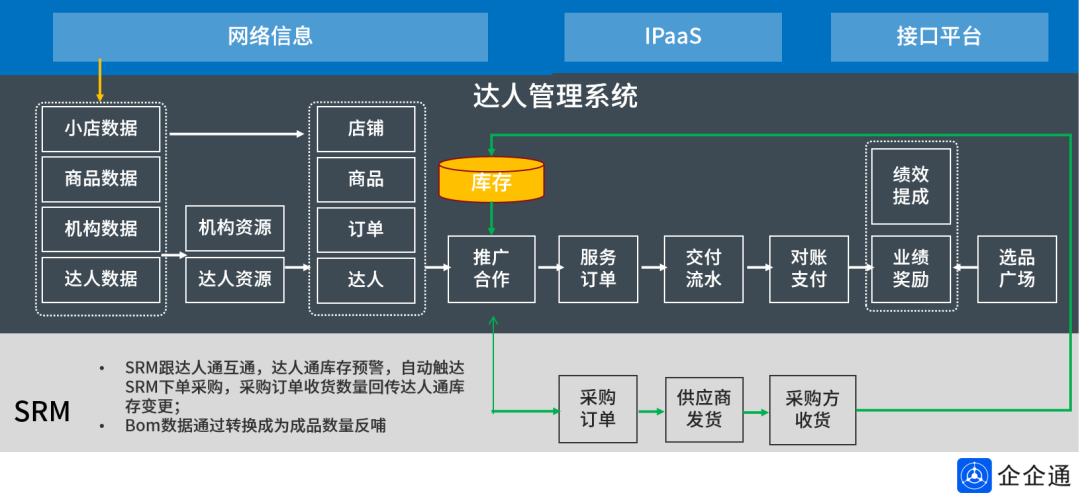 网络信息

IPaaS

接口平台

达人管理系统

小店数据

商品数据

机构数据

达人数据

机构资源

达人资源

店铺

商品

订单

达人

库存

推广合作

服务订单

交付流水

对账支付

绩效提成

业绩奖励

选品广场

SRM

• SRM跟达人通互通，达人通库存预警，自动触达SRM下单采购，采购订单收货数量回传达人通库存变更；
• Bom数据通过转换成为成品数量反哺

采购订单

供应商发货

采购方收货

企企通